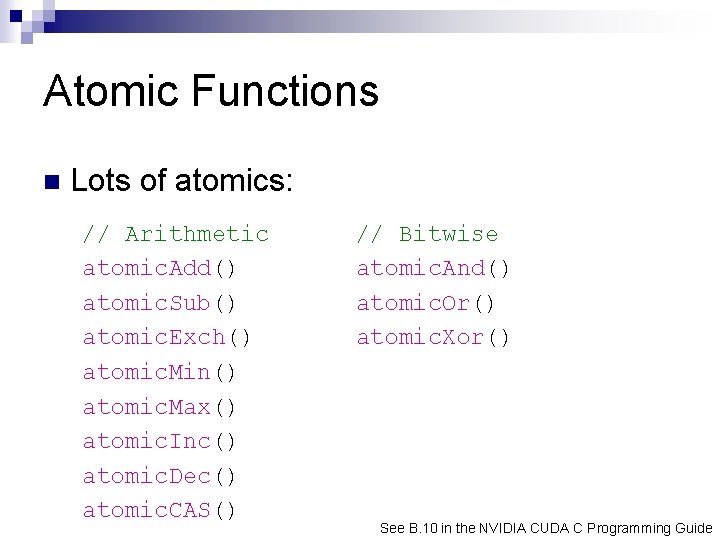 Atomic Functions

Lots of atomics:

// Arithmetic
atomicAdd()
atomicSub()
atomicExch()
atomicMin()
atomicMax()
atomicInc()
atomicDec()
atomicCAS()

// Bitwise
atomicAnd()
atomicOr()
atomicXor()

See B.10 in the NVIDIA CUDA C Programming Guide